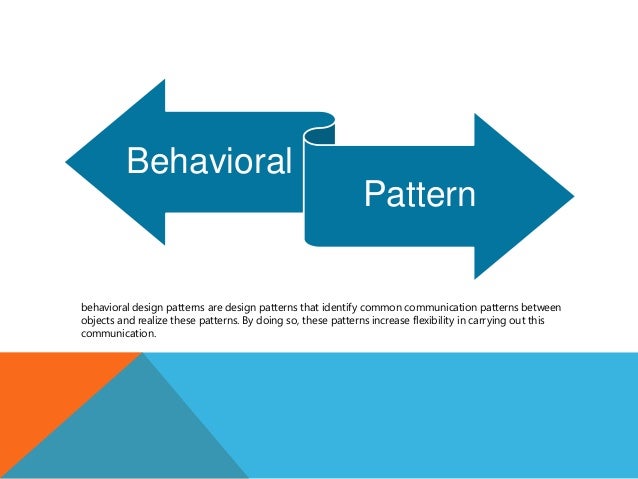 Behavioral

Pattern

behavioral design patterns are design patterns that identify common communication patterns between objects and realize these patterns. By doing so, these patterns increase flexibility in carrying out this communication.